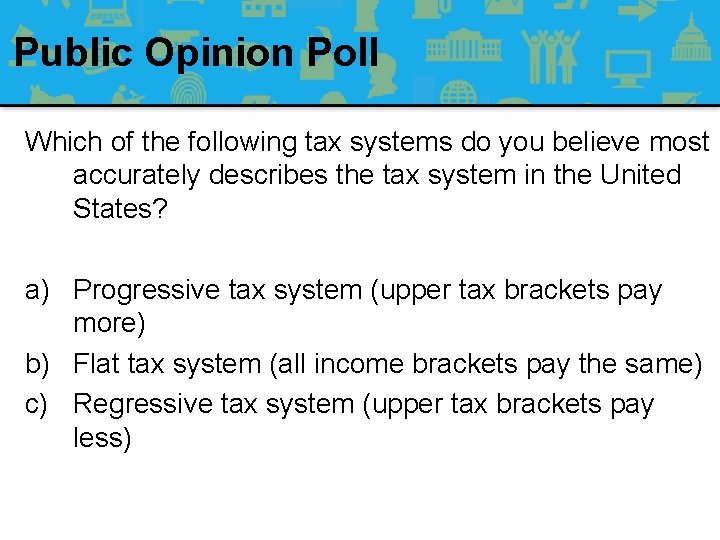 Public Opinion Poll

Which of the following tax systems do you believe most accurately describes the tax system in the United States?

a) Progressive tax system (upper tax brackets pay more)
b) Flat tax system (all income brackets pay the same)
c) Regressive tax system (upper tax brackets pay less)